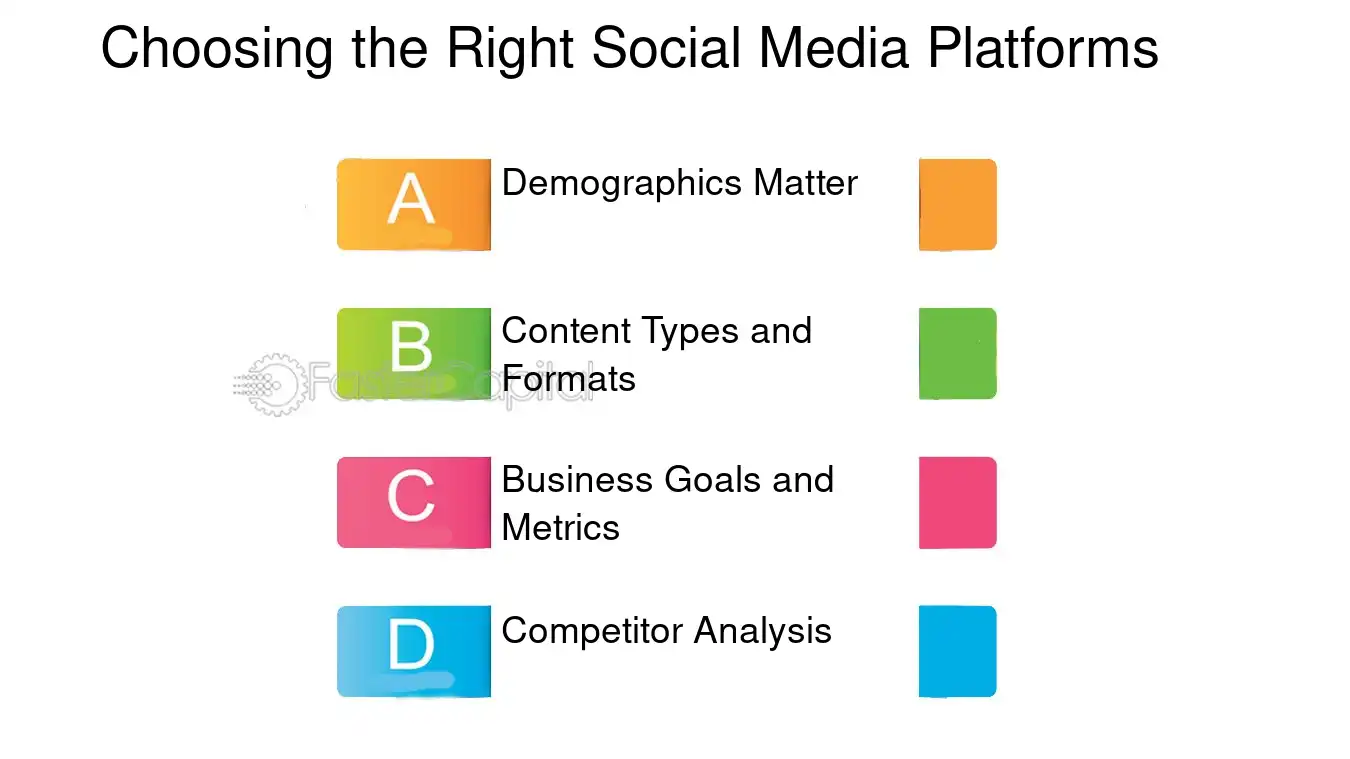 Choosing the Right Social Media Platforms

A Demographics Matter

B Content Types and Formats

C Business Goals and Metrics

D Competitor Analysis

FasterCapital